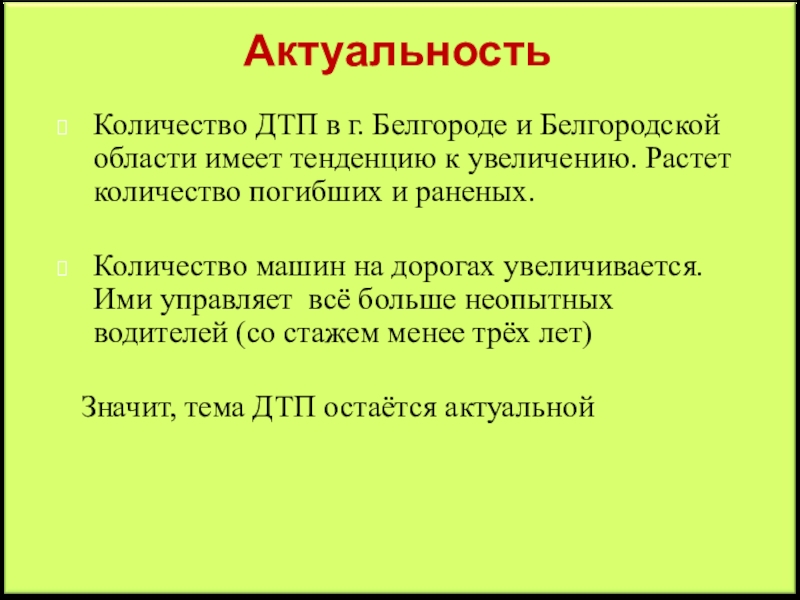 Актуальность

Количество ДТП в г. Белгороде и Белгородской области имеет тенденцию к увеличению. Растет количество погибших и раненых.

Количество машин на дорогах увеличивается. Ими управляет всё больше неопытных водителей (со стажем менее трёх лет)

Значит, тема ДТП остаётся актуальной